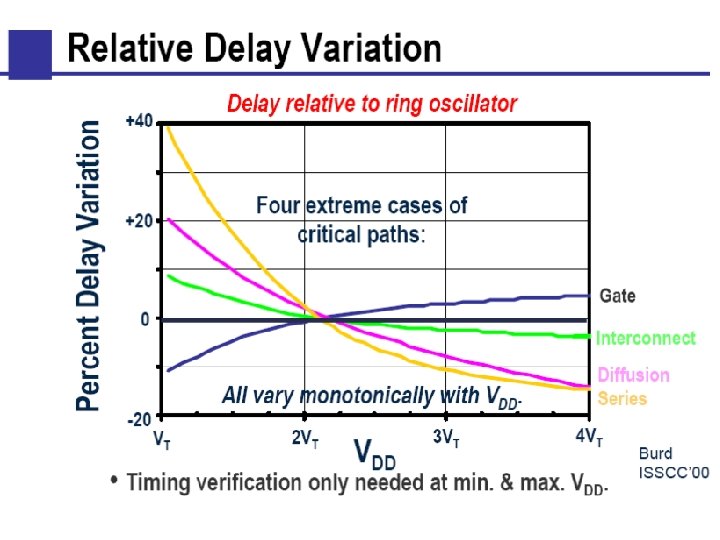 Relative Delay Variation

Delay relative to ring oscillator

Percent Delay Variation

+40

+20

0

-20

Four extreme cases of critical paths:

Gate

Interconnect

Diffusion

Series

All vary monotonically with $V_{DD}$.

$V_T$ $2V_T$ $3V_T$ $4V_T$

$V_{DD}$

Burd ISSCC'00

• Timing verification only needed at min. & max. $V_{DD}$.